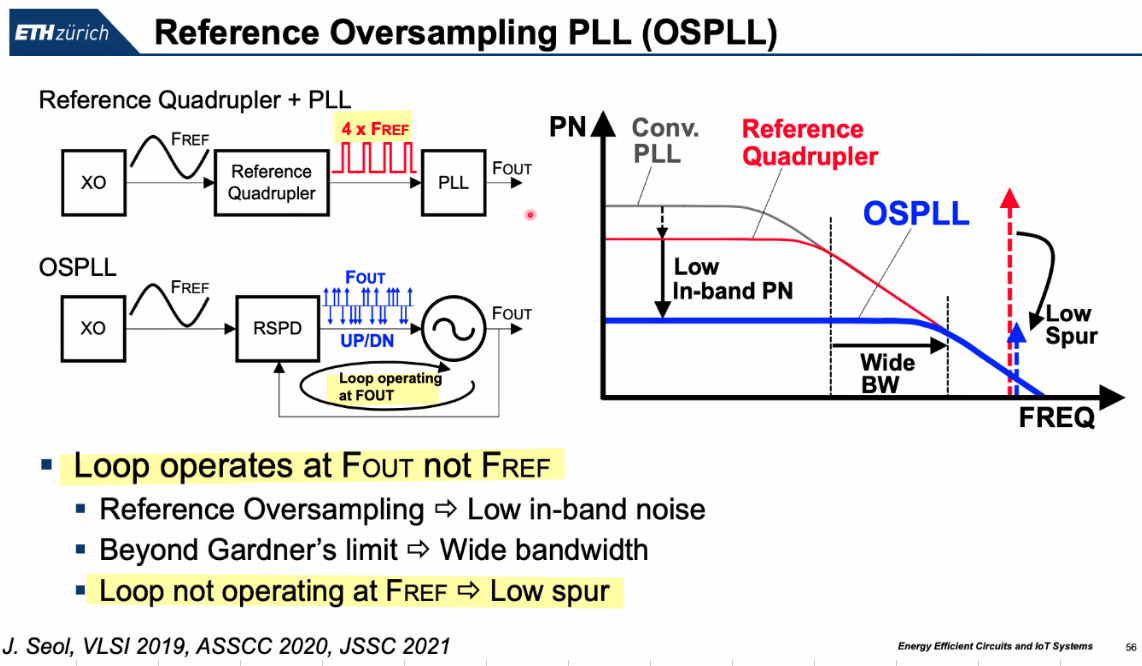 ETH zürich Reference Oversampling PLL (OSPLL)

Reference Quadrupler + PLL

XO
FREF
Reference Quadrupler
4 x FREF
PLL
FOUT

OSPLL

XO
FREF
RSPD
FOUT
UP/DN
FOUT
Loop operating at FOUT

PN
Conv. PLL
Reference Quadrupler
OSPLL
Low In-band PN
Wide BW
Low Spur
FREQ

▪ Loop operates at FOUT not FREF
▪ Reference Oversampling ⇨ Low in-band noise
▪ Beyond Gardner's limit ⇨ Wide bandwidth
▪ Loop not operating at FREF ⇨ Low spur

J. Seol, VLSI 2019, ASSCC 2020, JSSC 2021

Energy Efficient Circuits and IoT Systems 56